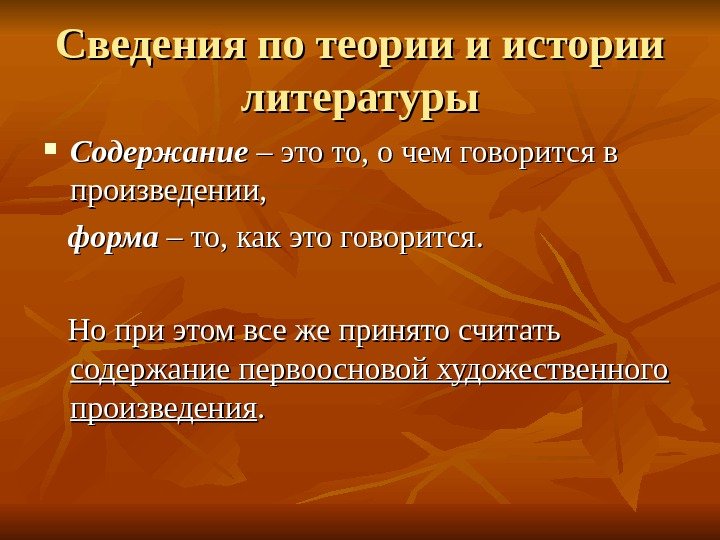 Сведения по теории и истории литературы

Содержание – это то, о чем говорится в произведении,

форма – то, как это говорится.

Но при этом все же принято считать содержание первоосновой художественного произведения.